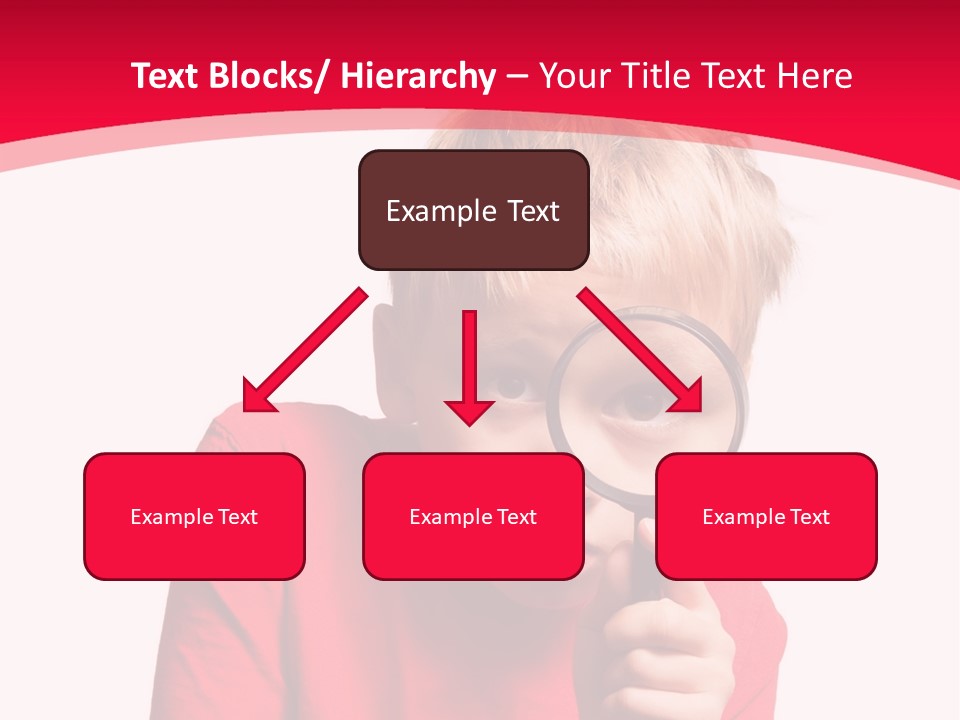 Text Blocks/ Hierarchy – Your Title Text Here

Example Text

Example Text

Example Text

Example Text